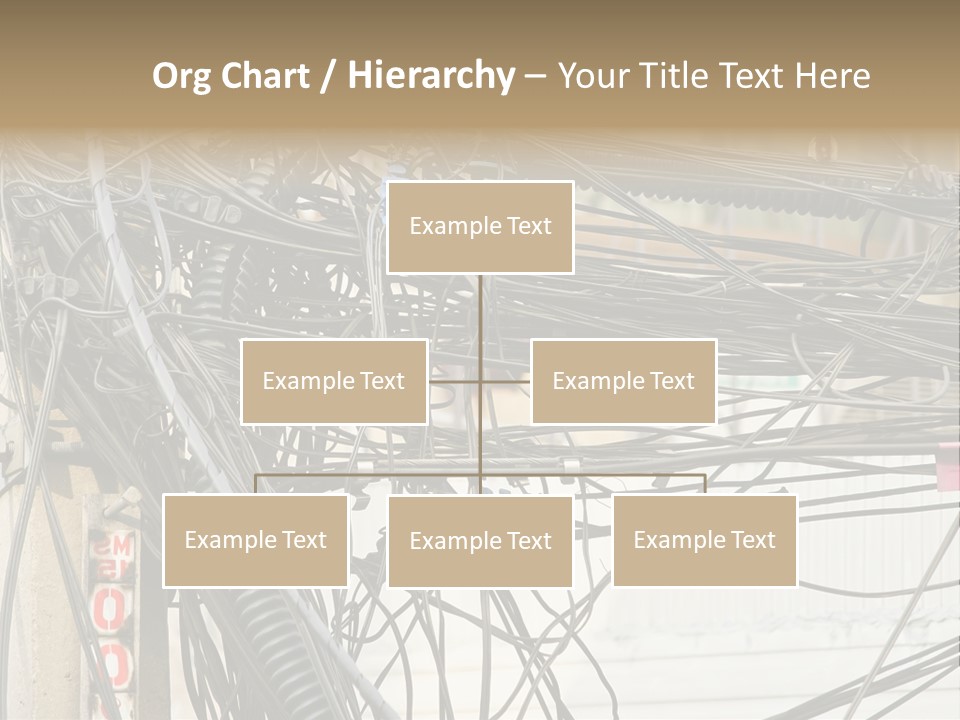 Org Chart / Hierarchy – Your Title Text Here

Example Text

Example Text

Example Text

Example Text

Example Text

Example Text